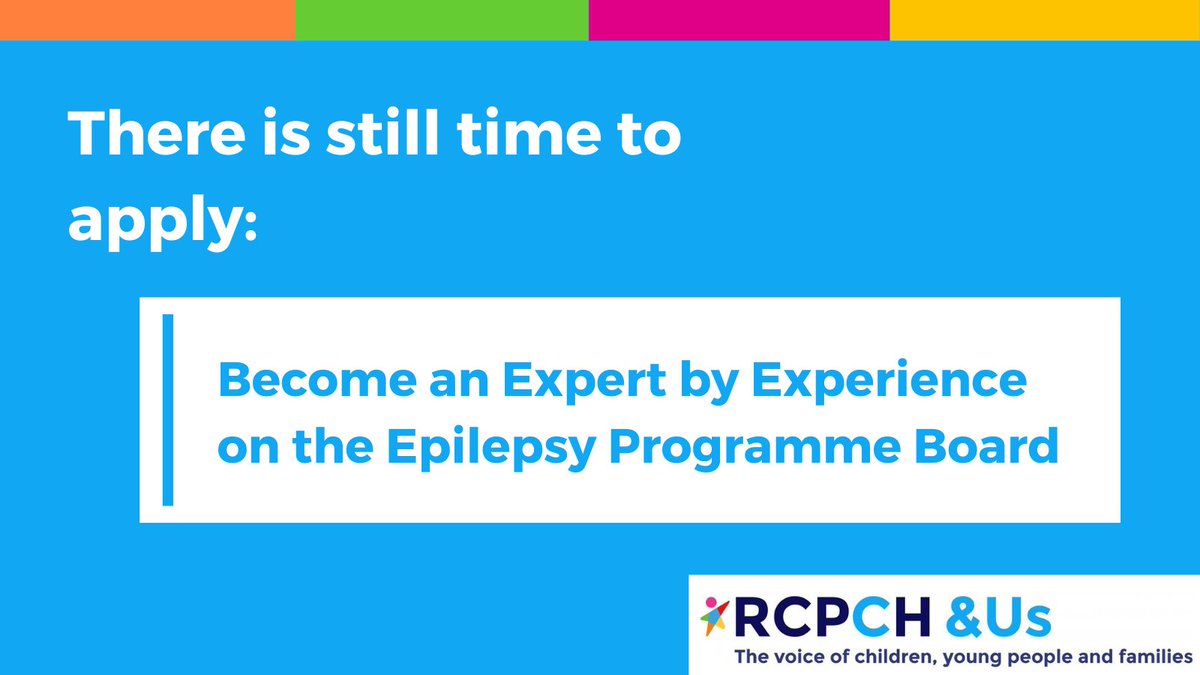 There is still time to apply:

Become an Expert by Experience on the Epilepsy Programme Board

RCPCH &Us
The voice of children, young people and families